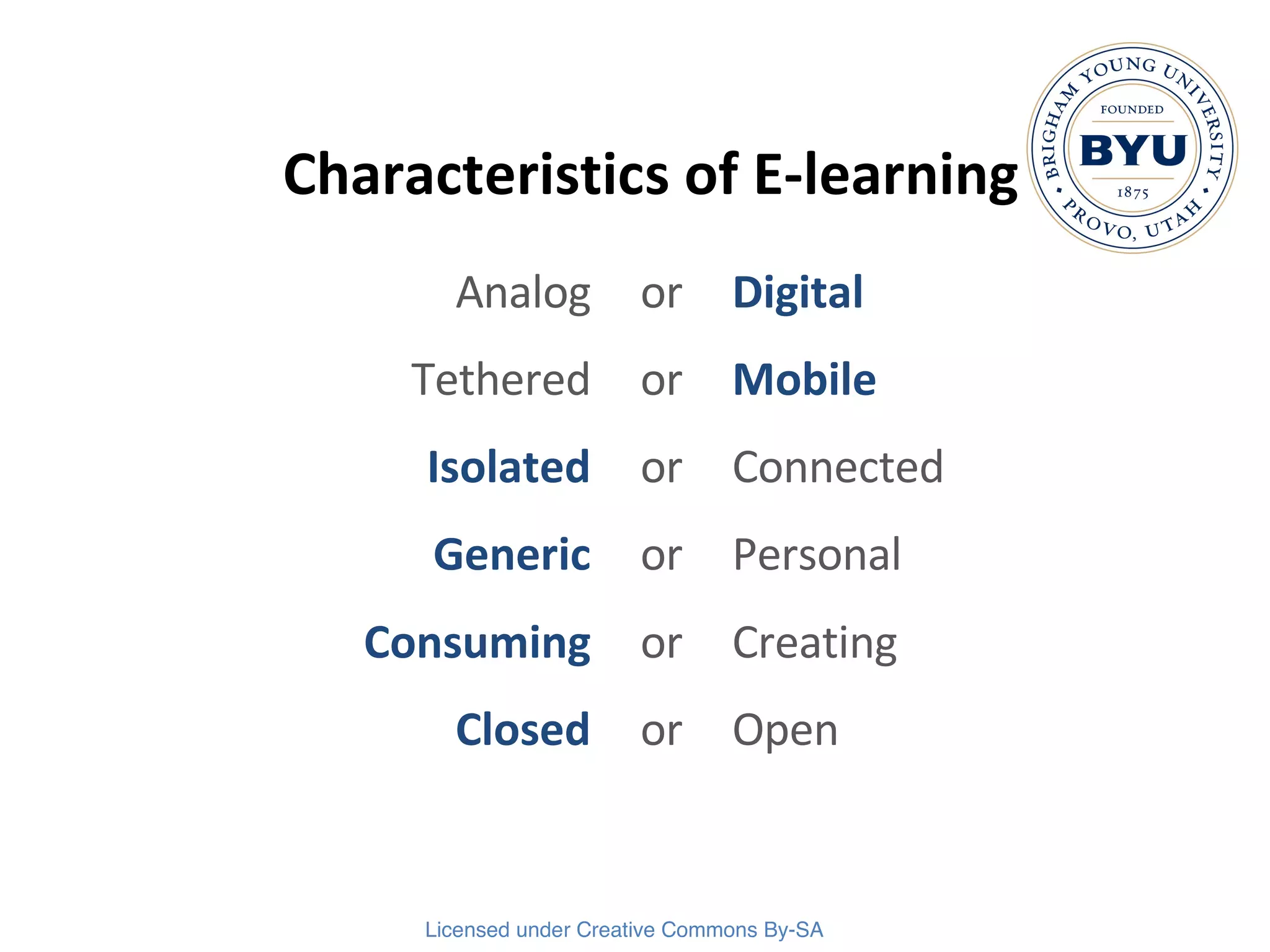 Characteristics of E-learning

BRIGHAM YOUNG UNIVERSITY
FOUNDED
BYU
1875
PROVO, UTAH

Analog or Digital

Tethered or Mobile

Isolated or Connected

Generic or Personal

Consuming or Creating

Closed or Open

Licensed under Creative Commons By-SA